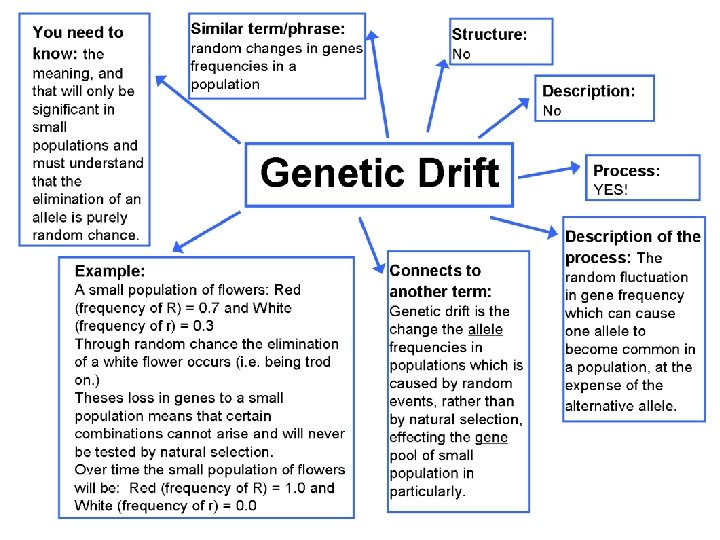 Genetic Drift

You need to know: the meaning, and that will only be significant in small populations and must understand that the elimination of an allele is purely random chance.

Similar term/phrase: random changes in genes frequencies in a population

Structure: No

Description: No

Process: YES!

Description of the process: The random fluctuation in gene frequency which can cause one allele to become common in a population, at the expense of the alternative allele.

Connects to another term: Genetic drift is the change the allele frequencies in populations which is caused by random events, rather than by natural selection, effecting the gene pool of small population in particularly.

Example:
A small population of flowers: Red (frequency of R) = 0.7 and White (frequency of r) = 0.3
Through random chance the elimination of a white flower occurs (i.e. being trod on.)
Theses loss in genes to a small population means that certain combinations cannot arise and will never be tested by natural selection.
Over time the small population of flowers will be: Red (frequency of R) = 1.0 and White (frequency of r) = 0.0